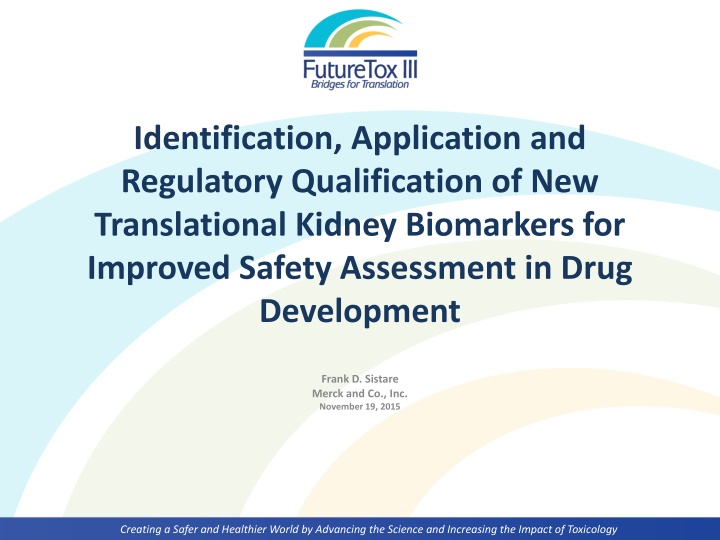 FutureTox III
Bridges for Translation

Identification, Application and Regulatory Qualification of New Translational Kidney Biomarkers for Improved Safety Assessment in Drug Development

Frank D. Sistare
Merck and Co., Inc.
November 19, 2015

Creating a Safer and Healthier World by Advancing the Science and Increasing the Impact of Toxicology